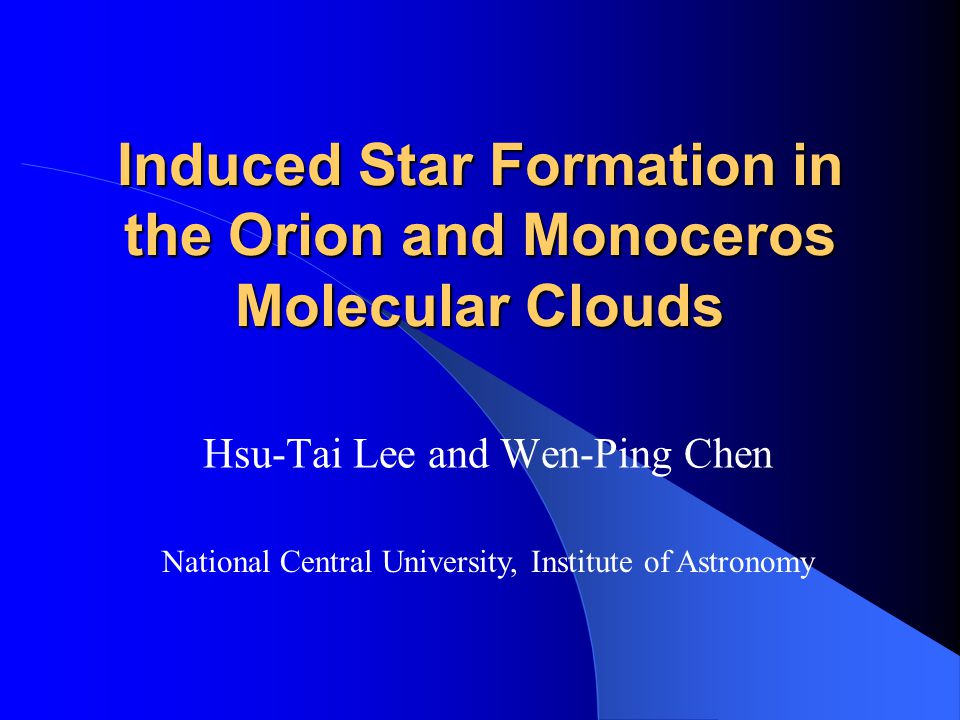 Induced Star Formation in the Orion and Monoceros Molecular Clouds

Hsu-Tai Lee and Wen-Ping Chen

National Central University, Institute of Astronomy